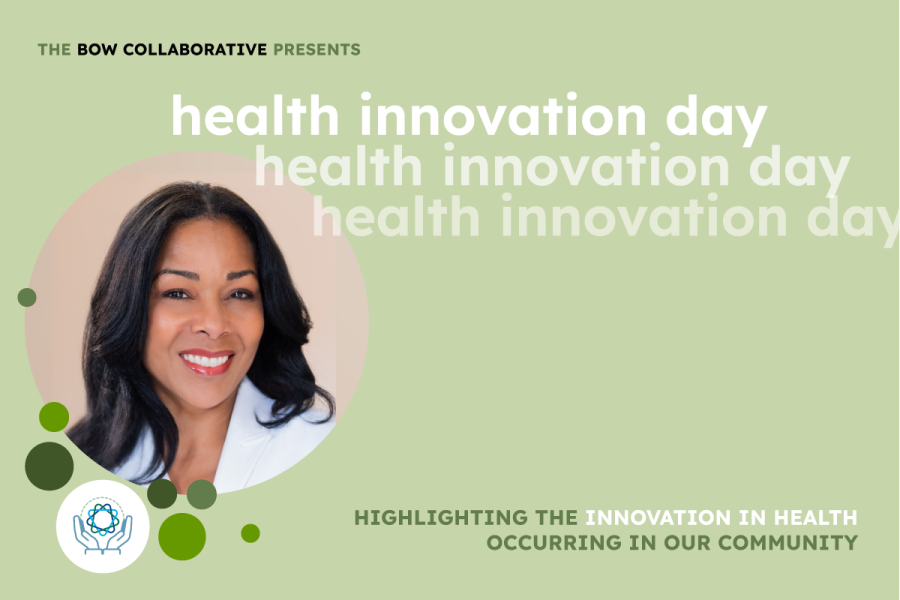 THE BOW COLLABORATIVE PRESENTS

health innovation day
health innovation day
health innovation day

HIGHLIGHTING THE INNOVATION IN HEALTH OCCURRING IN OUR COMMUNITY